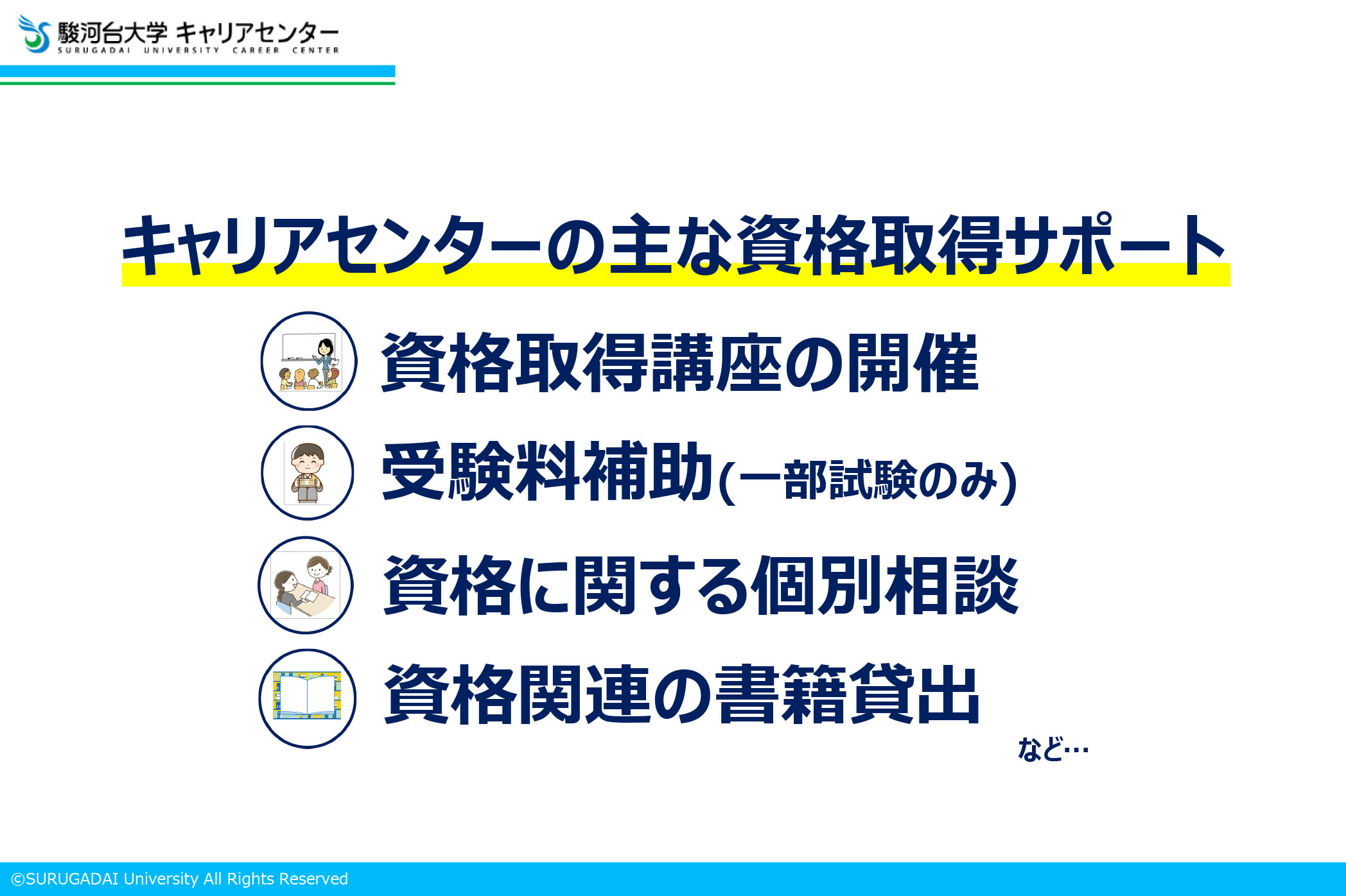 駿河台大学 キャリアセンター
SURUGADAI UNIVERSITY CAREER CENTER

キャリアセンターの主な資格取得サポート

資格取得講座の開催

受験料補助(一部試験のみ)

資格に関する個別相談

資格関連の書籍貸出

など…

©SURUGADAI University All Rights Reserved